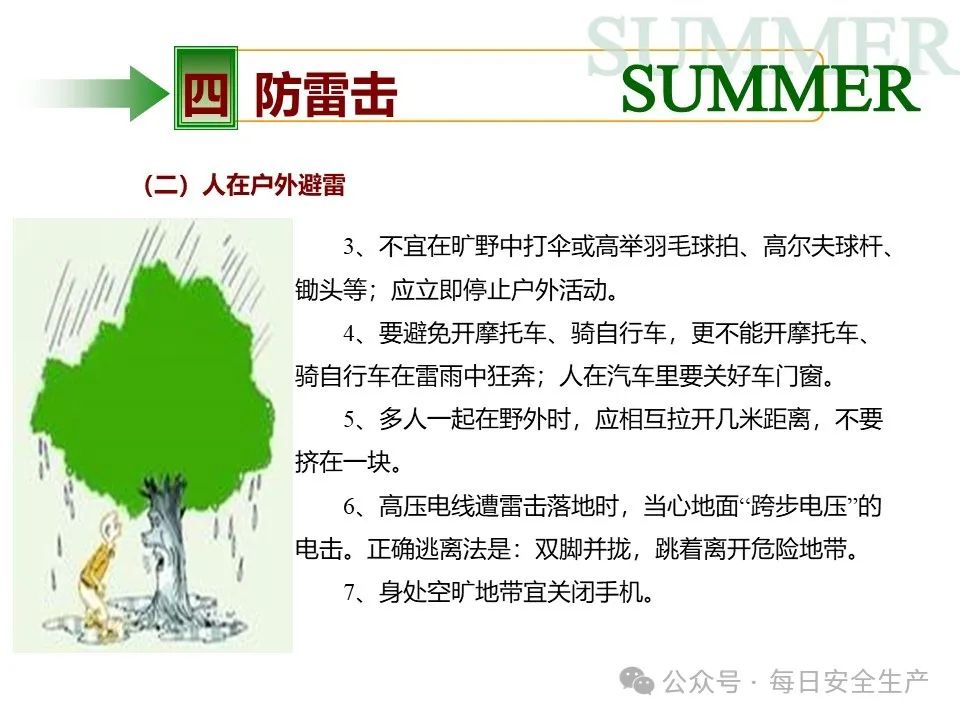 SUMMER

四 防雷击 SUMMER

（二）人在户外避雷

3、不宜在旷野中打伞或高举羽毛球拍、高尔夫球杆、锄头等；应立即停止户外活动。

4、要避免开摩托车、骑自行车，更不能开摩托车、骑自行车在雷雨中狂奔；人在汽车里要关好车门窗。

5、多人一起在野外时，应相互拉开几米距离，不要挤在一块。

6、高压电线遭雷击落地时，当心地面“跨步电压”的电击。正确逃离法是：双脚并拢，跳着离开危险地带。

7、身处空旷地带宜关闭手机。

公众号 · 每日安全生产